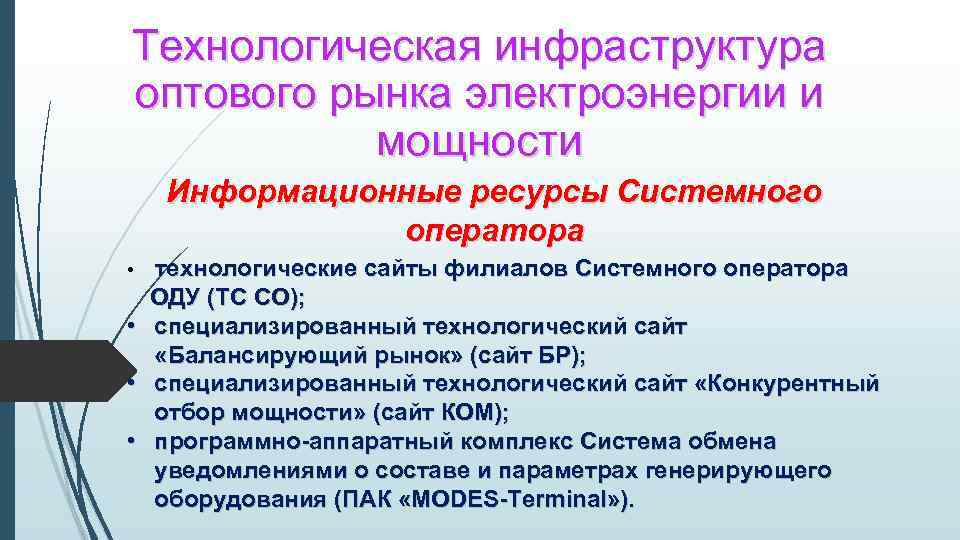 Технологическая инфраструктура оптового рынка электроэнергии и мощности

Информационные ресурсы Системного оператора

• технологические сайты филиалов Системного оператора ОДУ (ТС СО);
• специализированный технологический сайт «Балансирующий рынок» (сайт БР);
• специализированный технологический сайт «Конкурентный отбор мощности» (сайт КОМ);
• программно-аппаратный комплекс Система обмена уведомлениями о составе и параметрах генерирующего оборудования (ПАК «MODES-Terminal»).